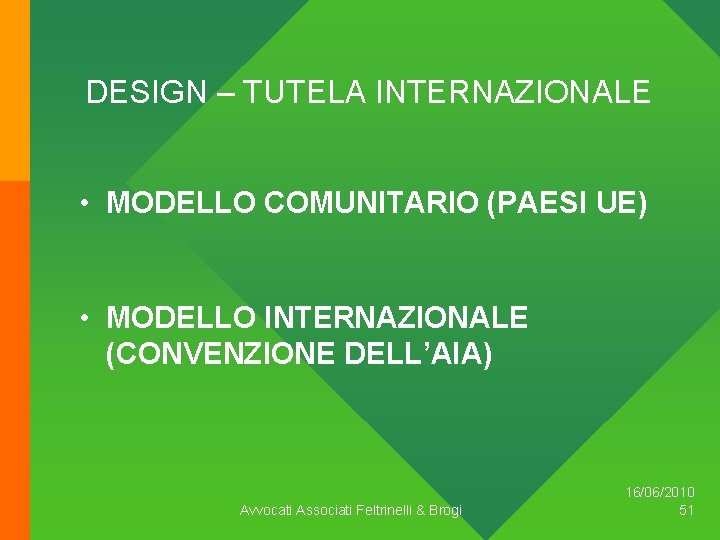 DESIGN – TUTELA INTERNAZIONALE

• MODELLO COMUNITARIO (PAESI UE)

• MODELLO INTERNAZIONALE (CONVENZIONE DELL'AIA)

Avvocati Associati Feltrinelli & Brogi

16/06/2010
51